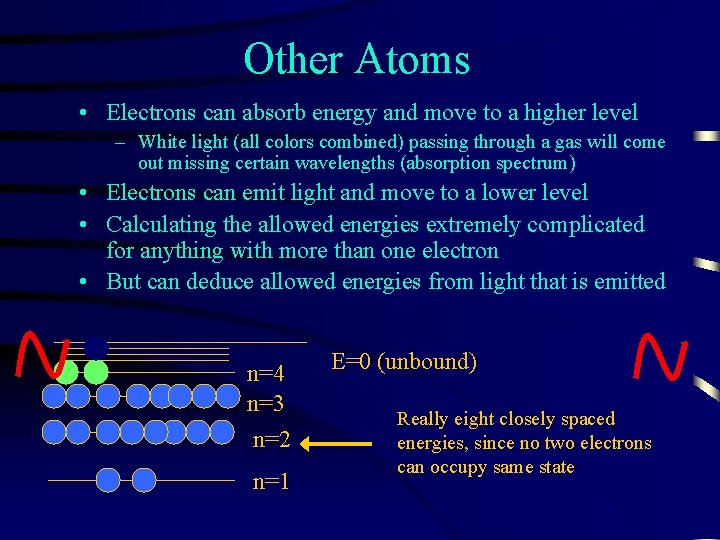 Other Atoms

• Electrons can absorb energy and move to a higher level
– White light (all colors combined) passing through a gas will come out missing certain wavelengths (absorption spectrum)
• Electrons can emit light and move to a lower level
• Calculating the allowed energies extremely complicated for anything with more than one electron
• But can deduce allowed energies from light that is emitted

E=0 (unbound)

n=4

n=3

n=2

n=1

Really eight closely spaced energies, since no two electrons can occupy same state